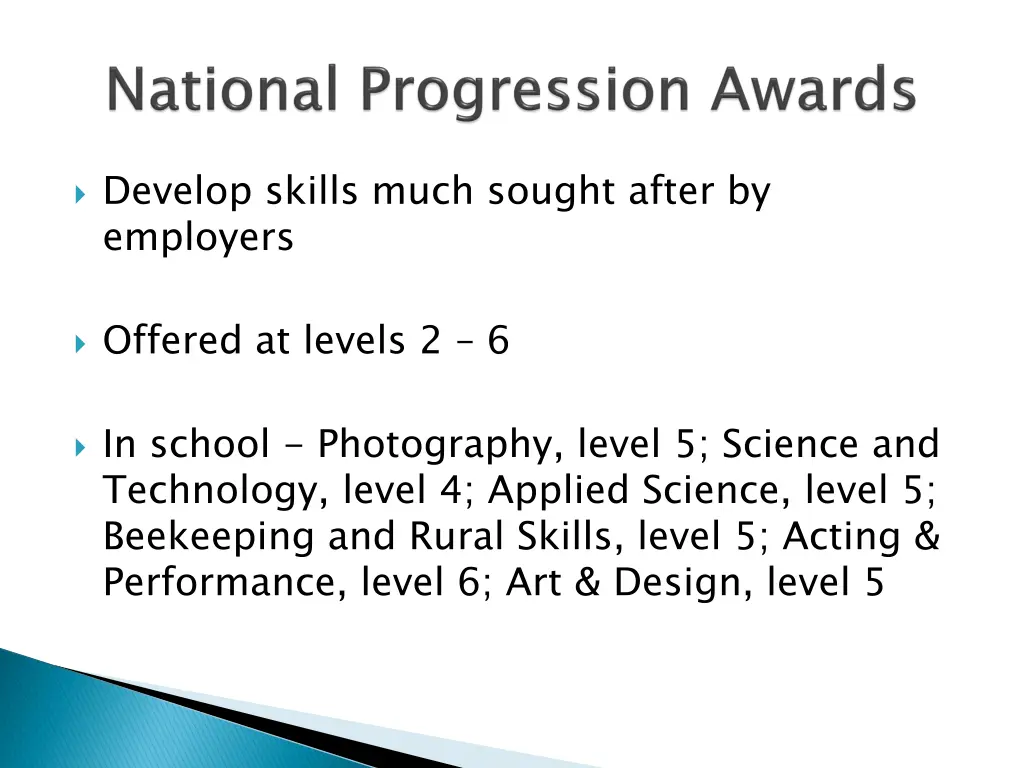 National Progression Awards

Develop skills much sought after by employers

Offered at levels 2 – 6

In school - Photography, level 5; Science and Technology, level 4; Applied Science, level 5; Beekeeping and Rural Skills, level 5; Acting & Performance, level 6; Art & Design, level 5